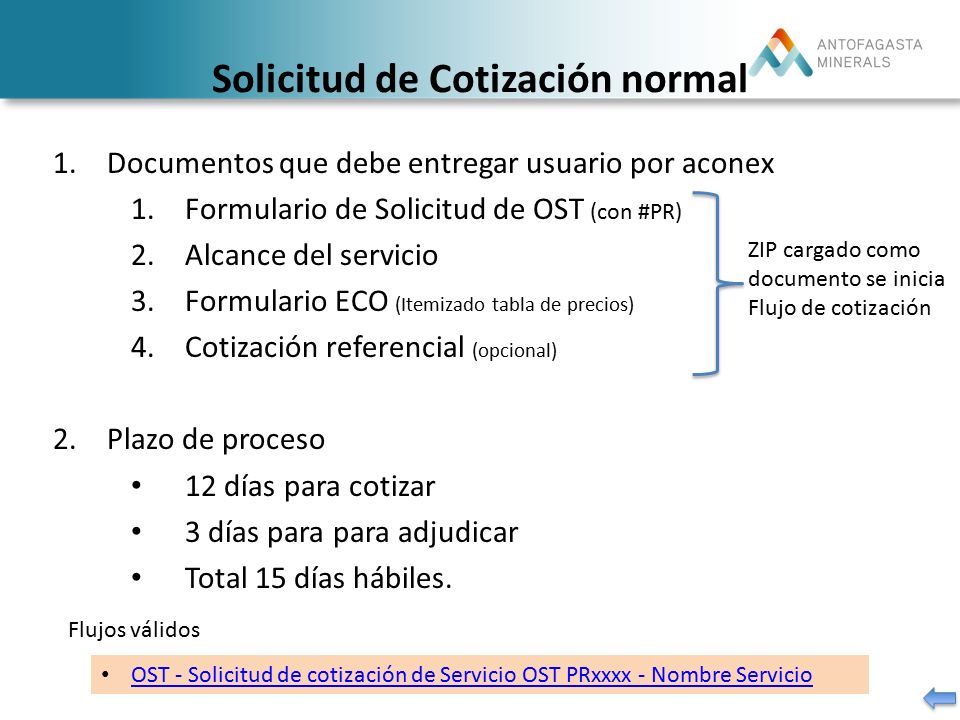 Solicitud de Cotización normal

ANTOFAGASTA MINERALS

1. Documentos que debe entregar usuario por aconex
 1. Formulario de Solicitud de OST (con #PR)
 2. Alcance del servicio
 3. Formulario ECO (Itemizado tabla de precios)
 4. Cotización referencial (opcional)

ZIP cargado como documento se inicia Flujo de cotización

2. Plazo de proceso
 • 12 días para cotizar
 • 3 días para para adjudicar
 • Total 15 días hábiles.

Flujos válidos

• OST - Solicitud de cotización de Servicio OST PRxxxx - Nombre Servicio